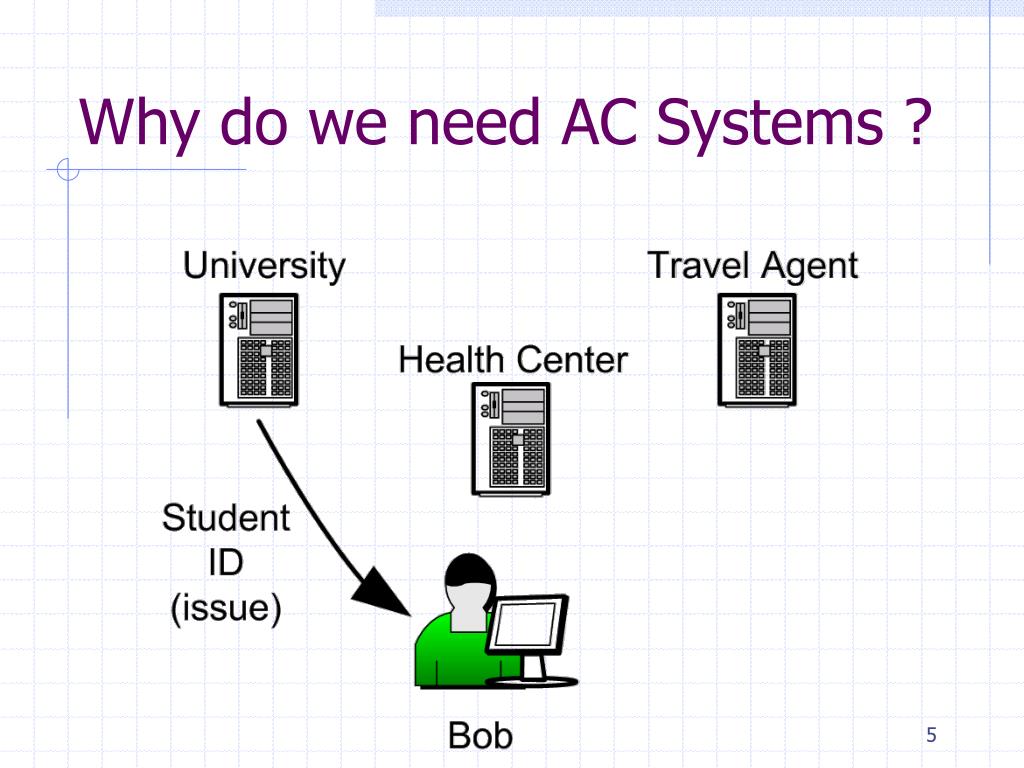 Why do we need AC Systems ?

University

Travel Agent

Health Center

Student ID (issue)

Bob

5